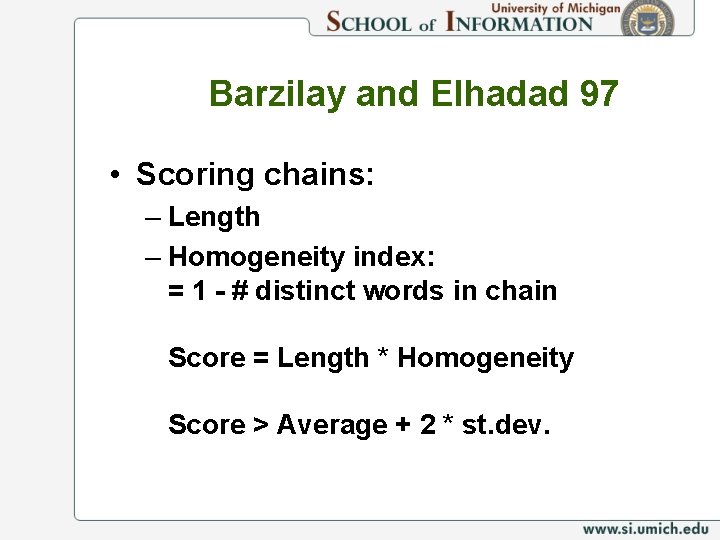 University of Michigan
SCHOOL of INFORMATION

Barzilay and Elhadad 97

• Scoring chains:
– Length
– Homogeneity index:
= 1 - # distinct words in chain

Score = Length * Homogeneity

Score > Average + 2 * st.dev.

www.si.umich.edu